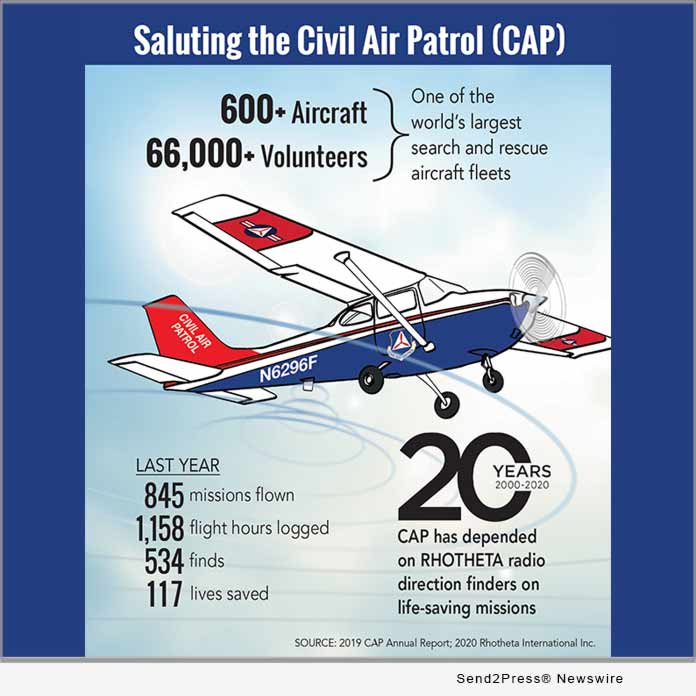 Saluting the Civil Air Patrol (CAP)

600+ Aircraft
66,000+ Volunteers

One of the world's largest search and rescue aircraft fleets

CIVIL AIR PATROL

N6296F

LAST YEAR
845 missions flown
1,158 flight hours logged
534 finds
117 lives saved

20 YEARS 2000-2020

CAP has depended on RHOTHETA radio direction finders on life-saving missions

SOURCE: 2019 CAP Annual Report; 2020 Rhotheta International Inc.

Send2Press® Newswire